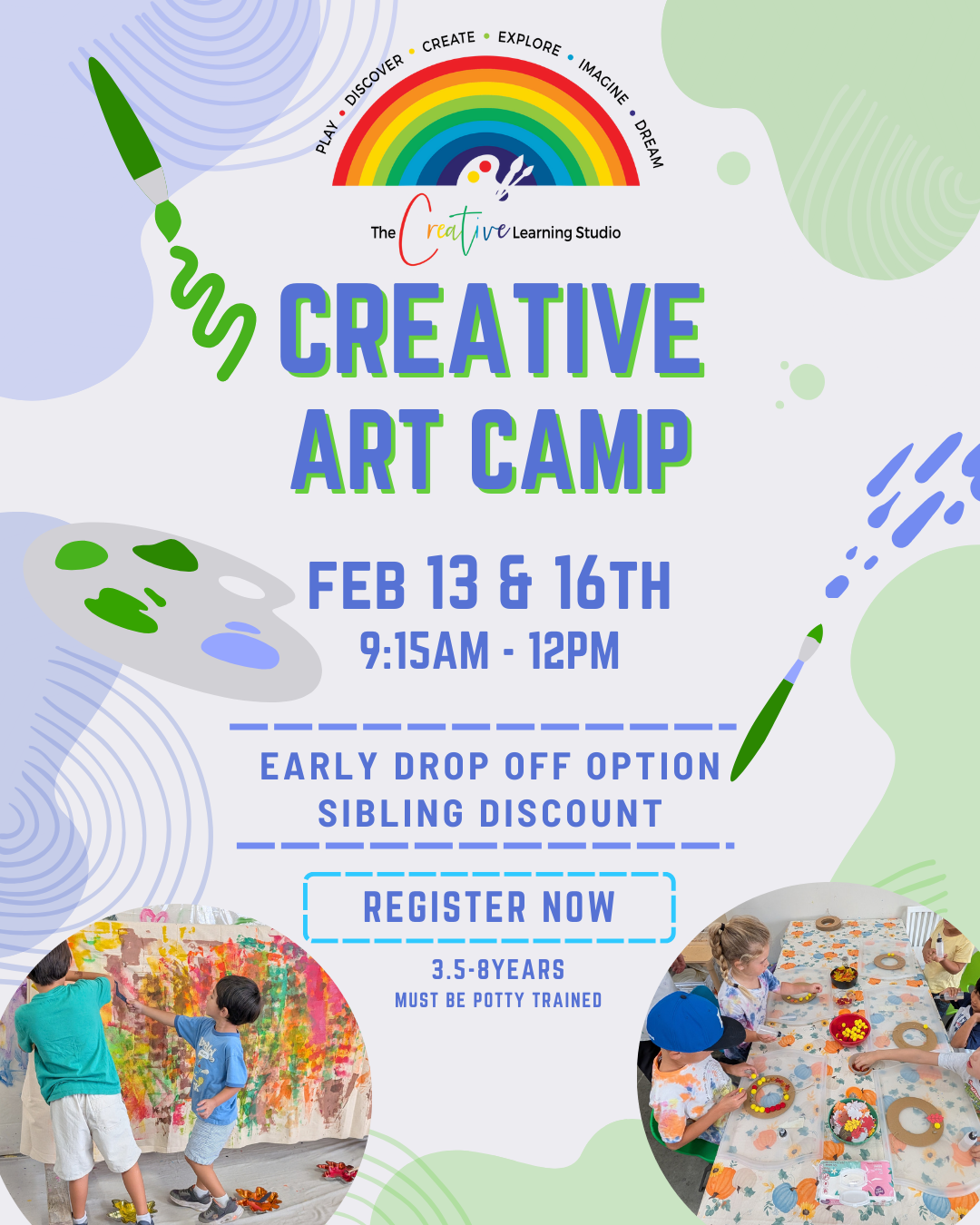 PLAY • DISCOVER • CREATE • EXPLORE • IMAGINE • DREAM

The Creative Learning Studio

CREATIVE ART CAMP

FEB 13 & 16TH
9:15AM - 12PM

EARLY DROP OFF OPTION
SIBLING DISCOUNT

REGISTER NOW

3.5-8YEARS
MUST BE POTTY TRAINED